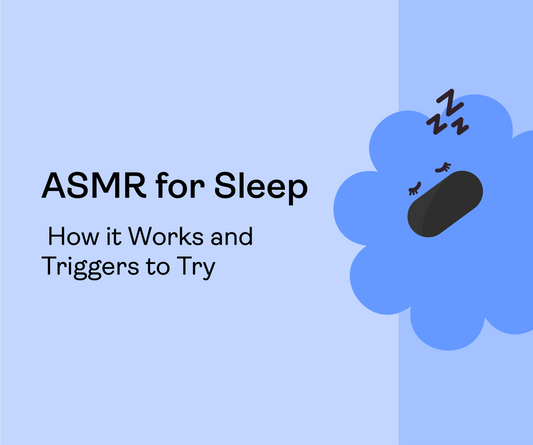 ASMR for Sleep

How it Works and Triggers to Try

ZZZ